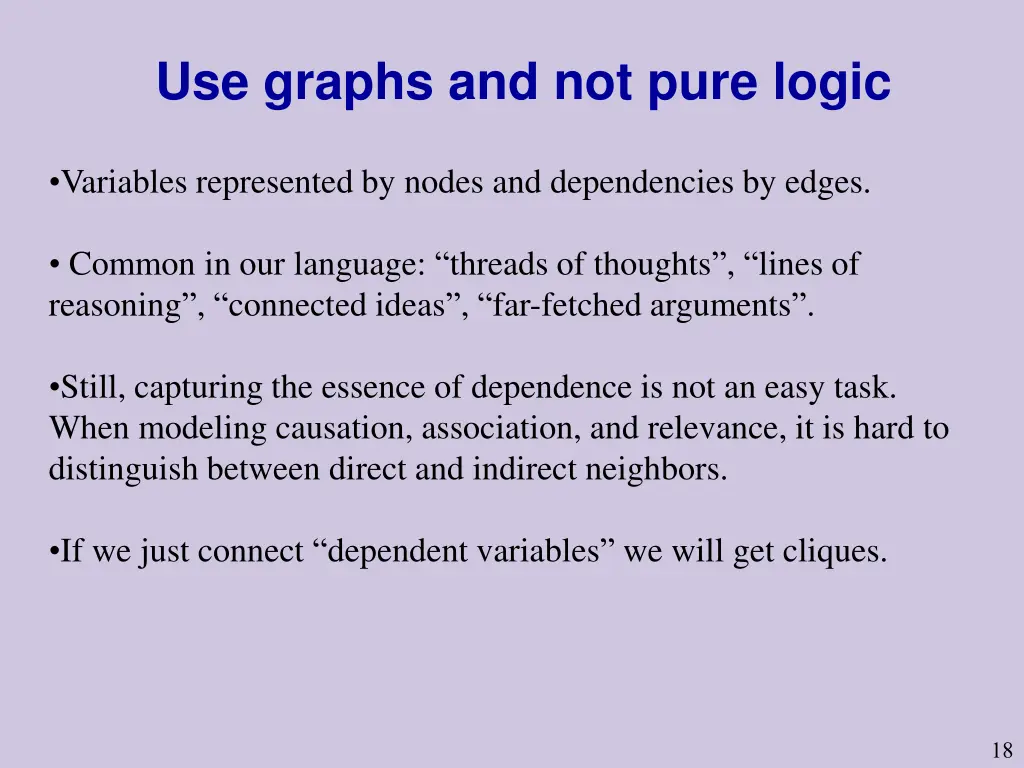 Use graphs and not pure logic

•Variables represented by nodes and dependencies by edges.

• Common in our language: “threads of thoughts”, “lines of reasoning”, “connected ideas”, “far-fetched arguments”.

•Still, capturing the essence of dependence is not an easy task. When modeling causation, association, and relevance, it is hard to distinguish between direct and indirect neighbors.

•If we just connect “dependent variables” we will get cliques.

18